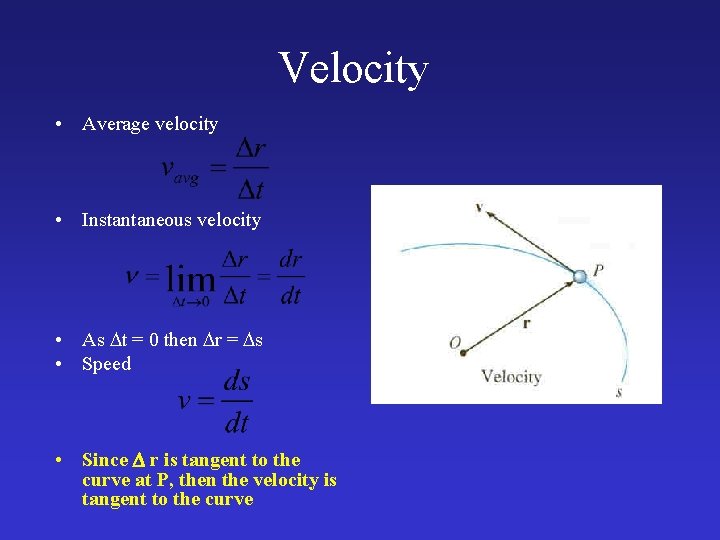 Velocity

• Average velocity

$v_{avg} = \frac{\Delta r}{\Delta t}$

• Instantaneous velocity

$v = \lim_{\Delta t \to 0} \frac{\Delta r}{\Delta t} = \frac{dr}{dt}$

• As $\Delta$t = 0 then $\Delta$r = $\Delta$s
• Speed

$v = \frac{ds}{dt}$

• Since $\Delta$ r is tangent to the curve at P, then the velocity is tangent to the curve

v
P
r
O
Velocity
s